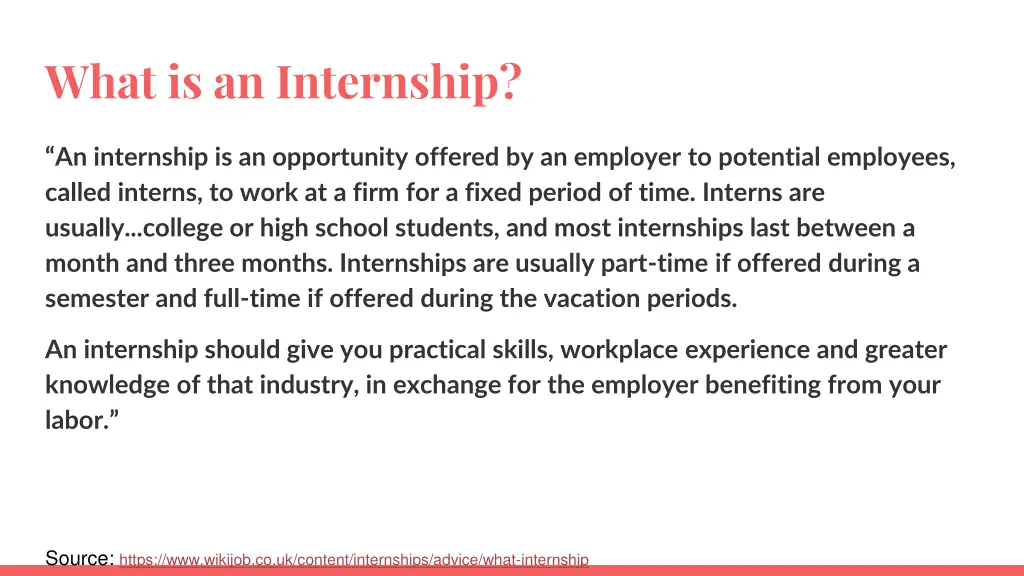 What is an Internship?

“An internship is an opportunity offered by an employer to potential employees, called interns, to work at a firm for a fixed period of time. Interns are usually...college or high school students, and most internships last between a month and three months. Internships are usually part-time if offered during a semester and full-time if offered during the vacation periods.

An internship should give you practical skills, workplace experience and greater knowledge of that industry, in exchange for the employer benefiting from your labor.”

Source: https://www.wikijob.co.uk/content/internships/advice/what-internship